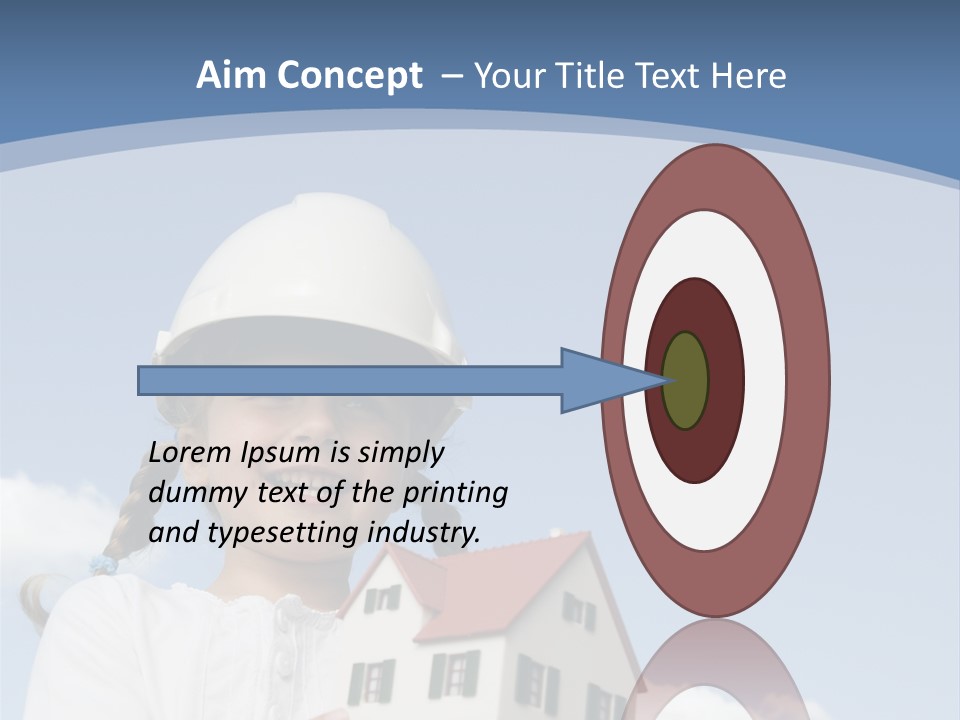 Aim Concept – Your Title Text Here

Lorem Ipsum is simply dummy text of the printing and typesetting industry.